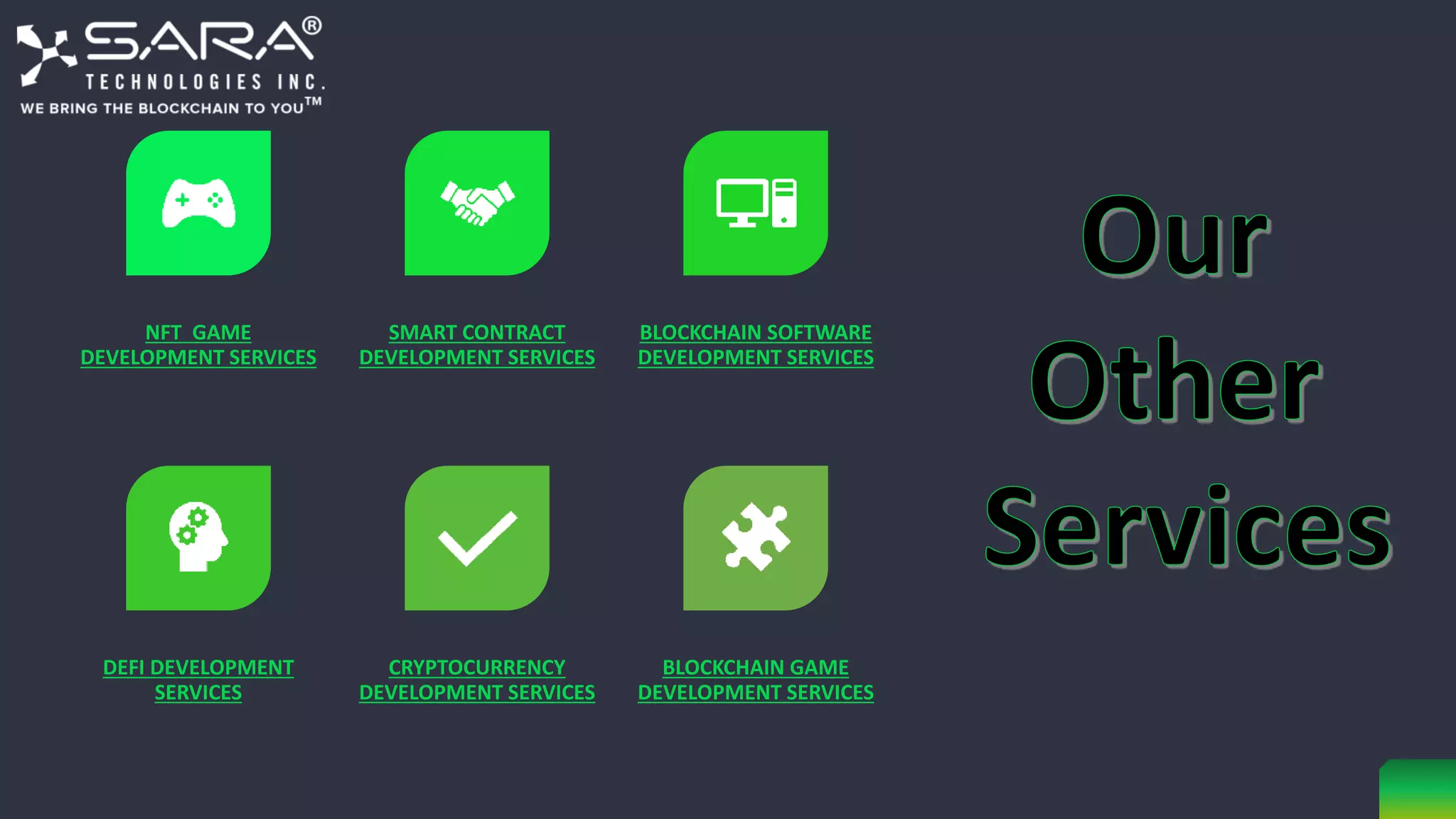 SARA®
TECHNOLOGIES INC.
WE BRING THE BLOCKCHAIN TO YOU™

NFT GAME DEVELOPMENT SERVICES

SMART CONTRACT DEVELOPMENT SERVICES

BLOCKCHAIN SOFTWARE DEVELOPMENT SERVICES

DEFI DEVELOPMENT SERVICES

CRYPTOCURRENCY DEVELOPMENT SERVICES

BLOCKCHAIN GAME DEVELOPMENT SERVICES

Our Other Services